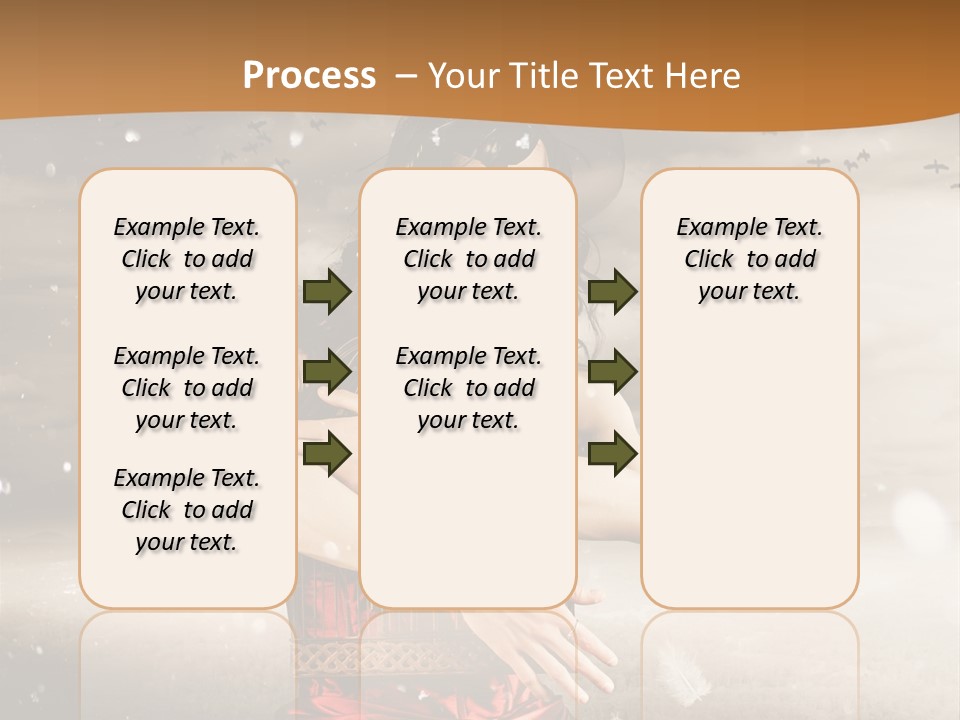 Process – Your Title Text Here

Example Text. Click to add your text.

Example Text. Click to add your text.

Example Text. Click to add your text.

Example Text. Click to add your text.

Example Text. Click to add your text.

Example Text. Click to add your text.